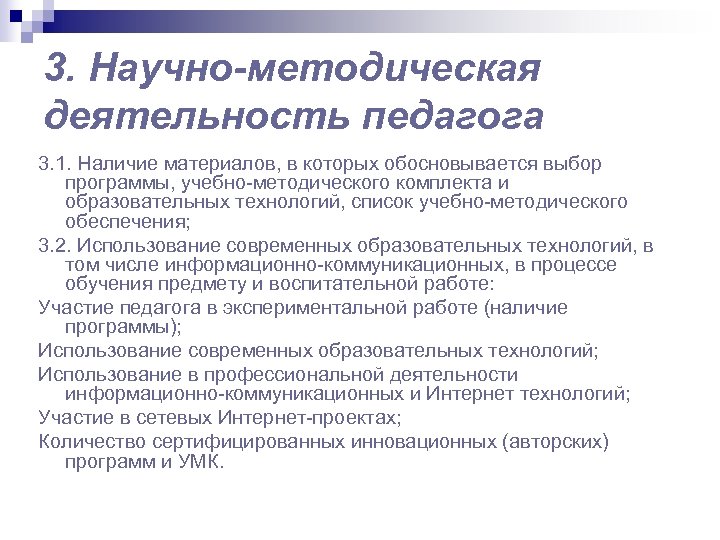 3. Научно-методическая деятельность педагога

3.1. Наличие материалов, в которых обосновывается выбор программы, учебно-методического комплекта и образовательных технологий, список учебно-методического обеспечения;

3.2. Использование современных образовательных технологий, в том числе информационно-коммуникационных, в процессе обучения предмету и воспитательной работе:

Участие педагога в экспериментальной работе (наличие программы);

Использование современных образовательных технологий;

Использование в профессиональной деятельности информационно-коммуникационных и Интернет технологий;

Участие в сетевых Интернет-проектах;

Количество сертифицированных инновационных (авторских) программ и УМК.